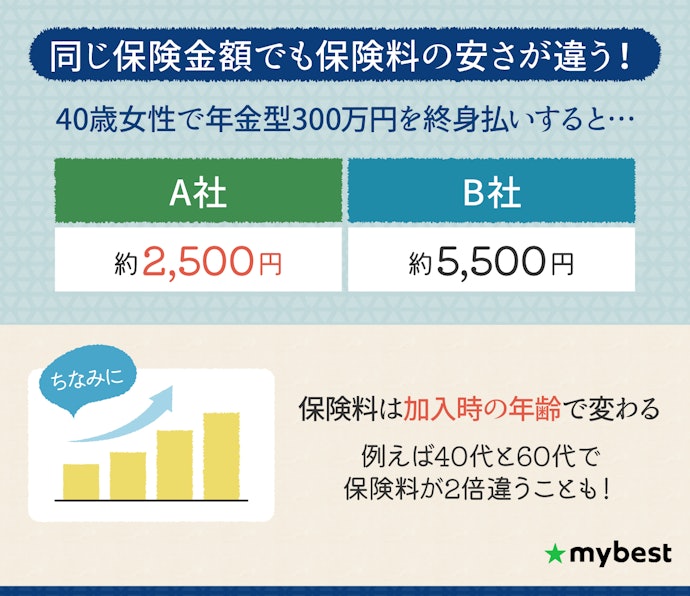 同じ保険金額でも保険料の安さが違う！

40歳女性で年金型300万円を終身払いすると…

| A社 | B社 |
|---|---|
| 約2,500円 | 約5,500円 |

ちなみに

保険料は加入時の年齢で変わる

例えば40代と60代で
保険料が2倍違うことも！

★mybest